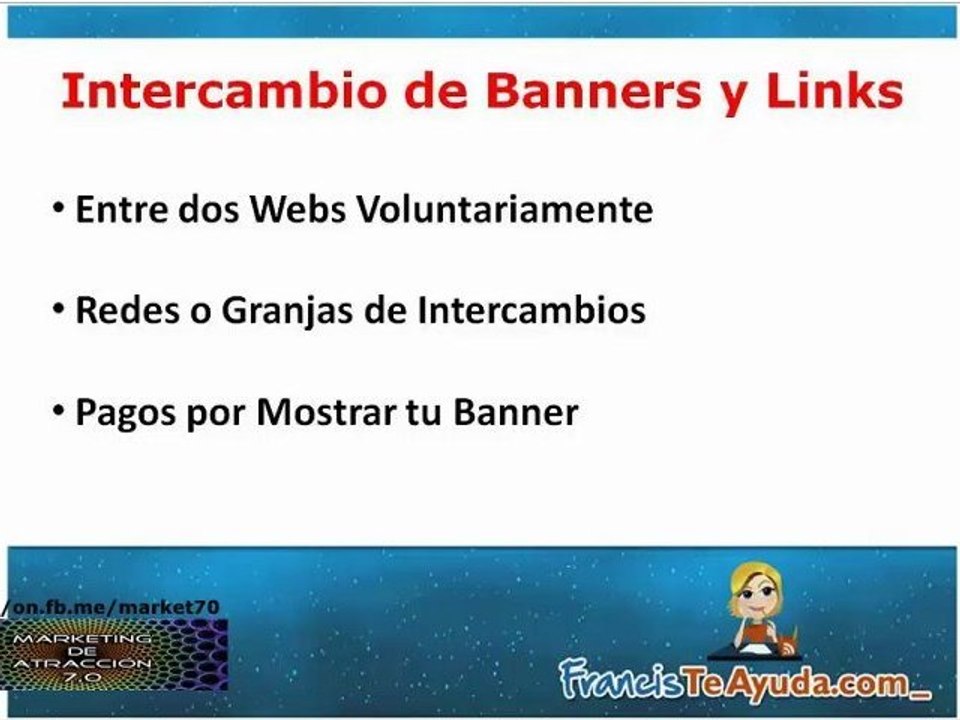 Intercambio de Banners y Links

• Entre dos Webs Voluntariamente

• Redes o Granjas de Intercambios

• Pagos por Mostrar tu Banner

/on.fb.me/market70

MARKETING DE ATRACCIÓN 7.0

FrancisTeAyuda.com_